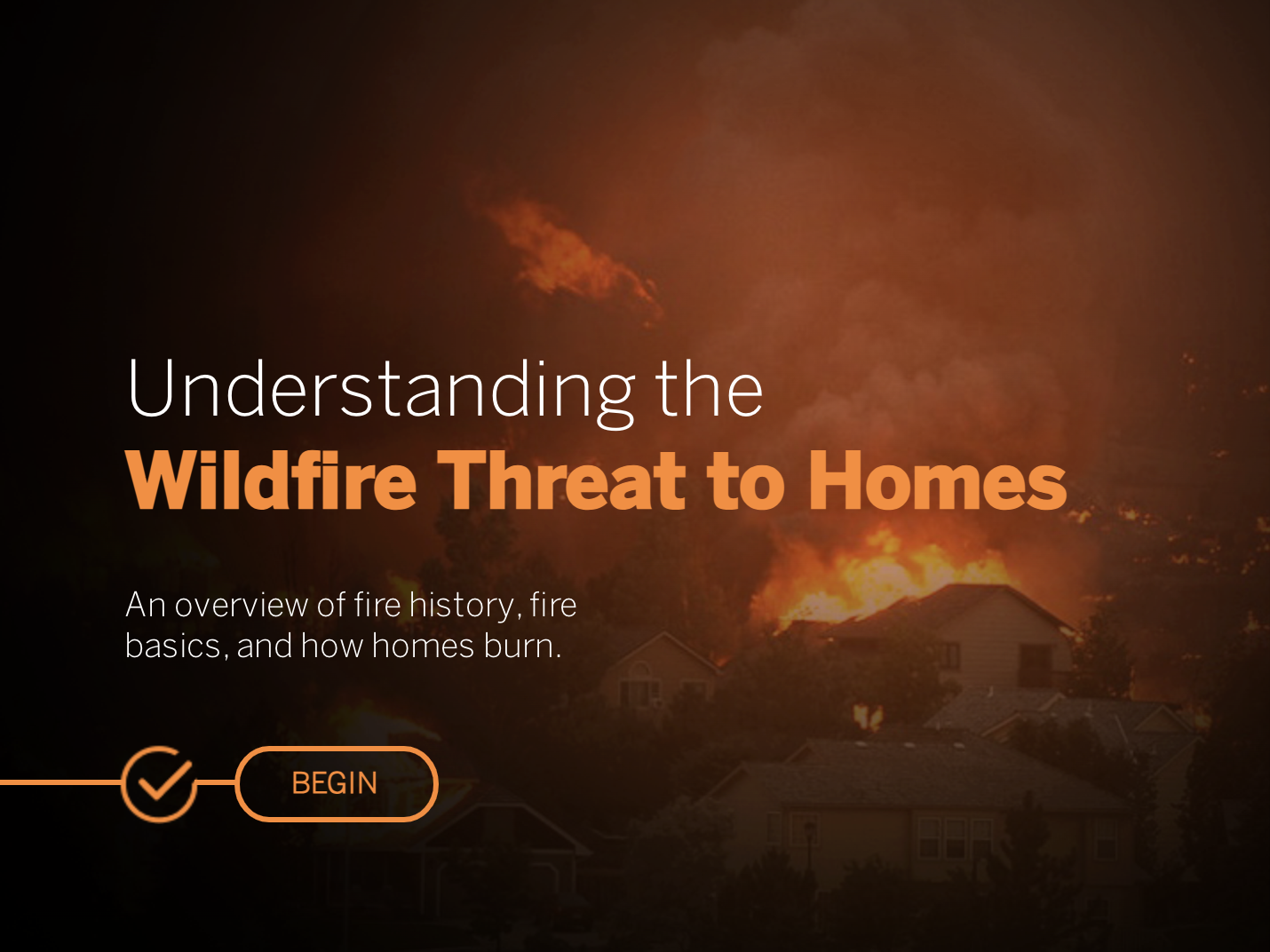 Understanding the
Wildfire Threat to Homes

An overview of fire history, fire basics, and how homes burn.

BEGIN